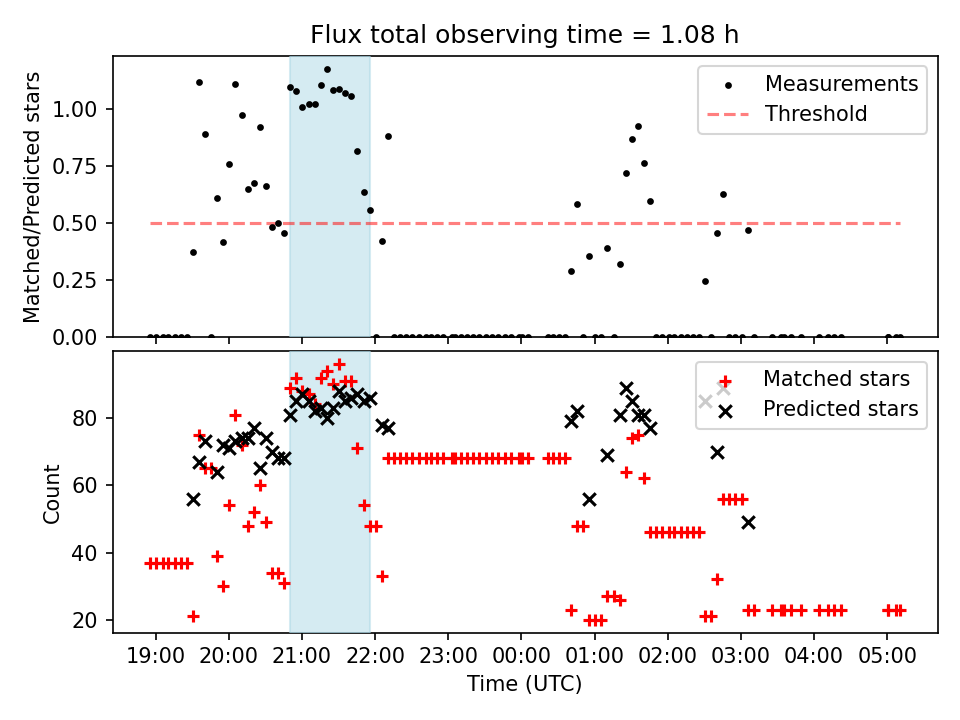 Flux total observing time = 1.08 h

Matched/Predicted stars

1.00
0.75
0.50
0.25
0.00

Measurements
Threshold

Count

80
60
40
20

Matched stars
Predicted stars

19:00 20:00 21:00 22:00 23:00 00:00 01:00 02:00 03:00 04:00 05:00

Time (UTC)